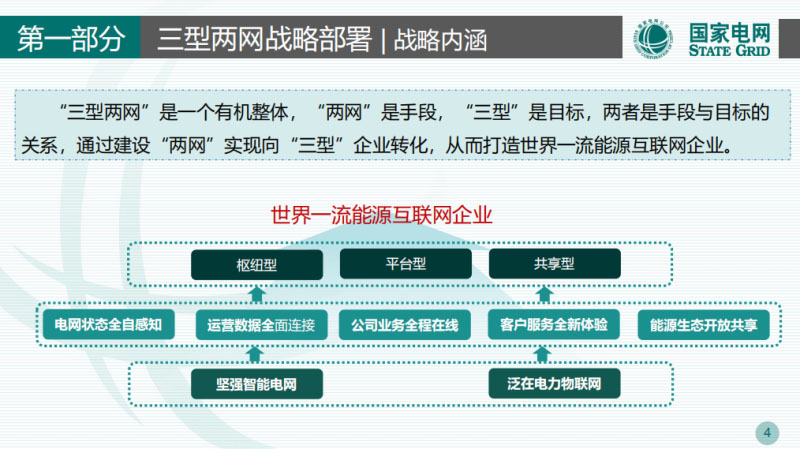 第一部分　三型两网战略部署 | 战略内涵

国家电网
STATE GRID

“三型两网”是一个有机整体，“两网”是手段，“三型”是目标，两者是手段与目标的关系，通过建设“两网”实现向“三型”企业转化，从而打造世界一流能源互联网企业。

世界一流能源互联网企业

枢纽型　平台型　共享型

电网状态全自感知　运营数据全面连接　公司业务全程在线　客户服务全新体验　能源生态开放共享

坚强智能电网　泛在电力物联网

4